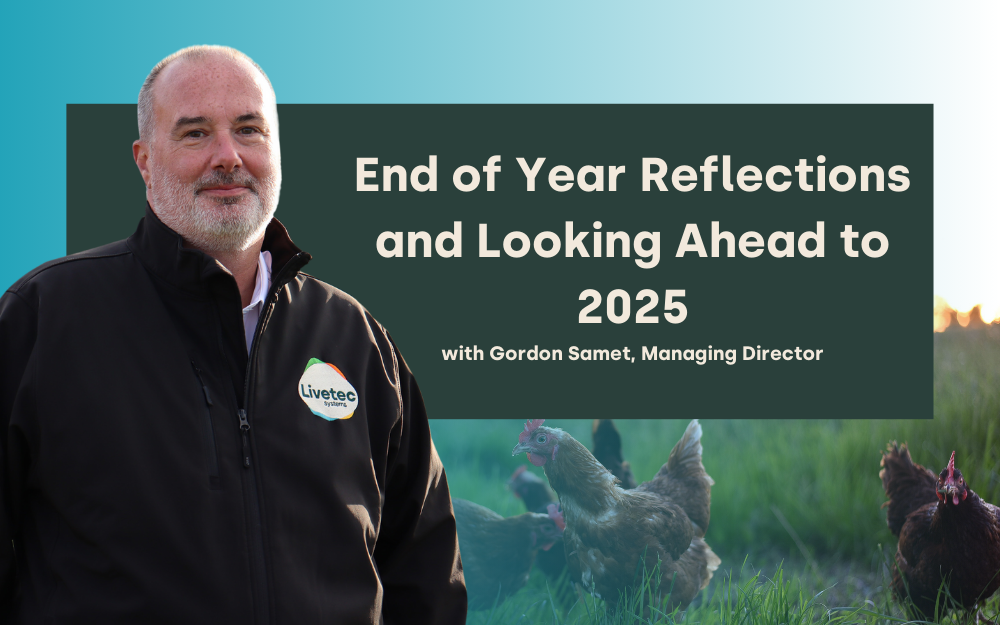 End of Year Reflections and Looking Ahead to 2025

with Gordon Samet, Managing Director

Livetec Systems